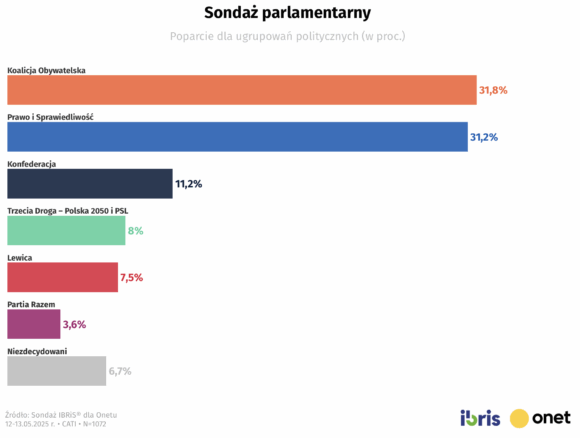 Sondaż parlamentarny

Poparcie dla ugrupowań politycznych (w proc.)

Koalicja Obywatelska
31,8%

Prawo i Sprawiedliwość
31,2%

Konfederacja
11,2%

Trzecia Droga – Polska 2050 i PSL
8%

Lewica
7,5%

Partia Razem
3,6%

Niezdecydowani
6,7%

Źródło: Sondaż IBRiS® dla Onetu
12-13.05.2025 r. • CATI • N=1072

ibris onet